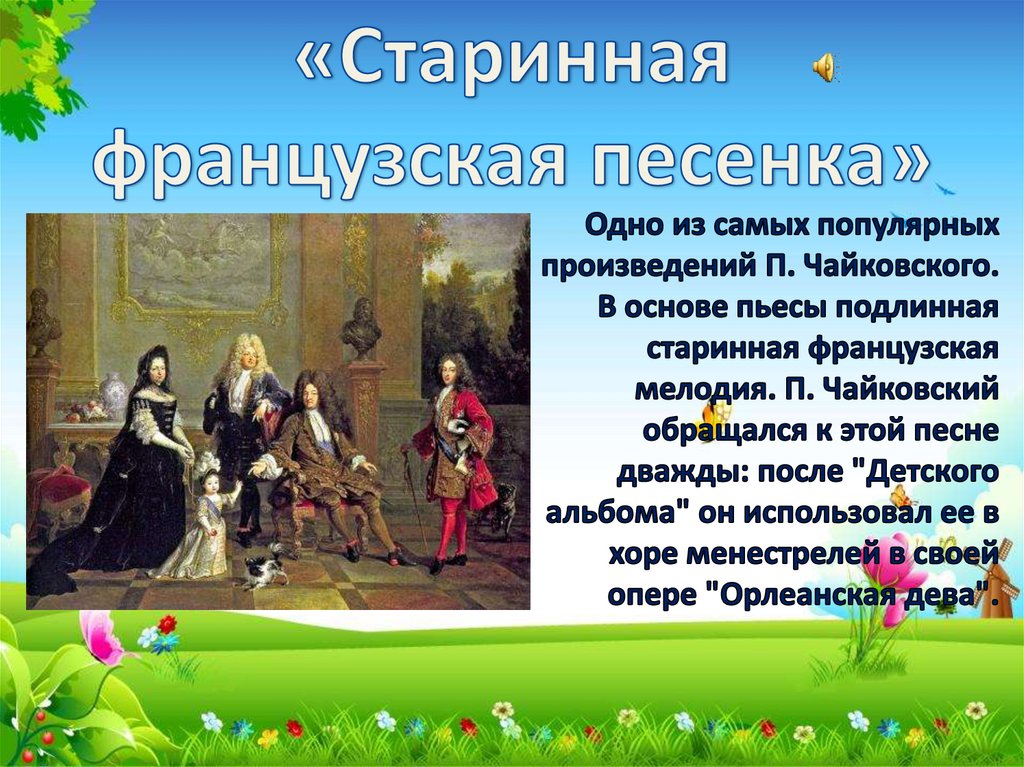 «Старинная французская песенка»

Одно из самых популярных произведений П. Чайковского. В основе пьесы подлинная старинная французская мелодия. П. Чайковский обращался к этой песне дважды: после "Детского альбома" он использовал ее в хоре менестрелей в своей опере "Орлеанская дева".